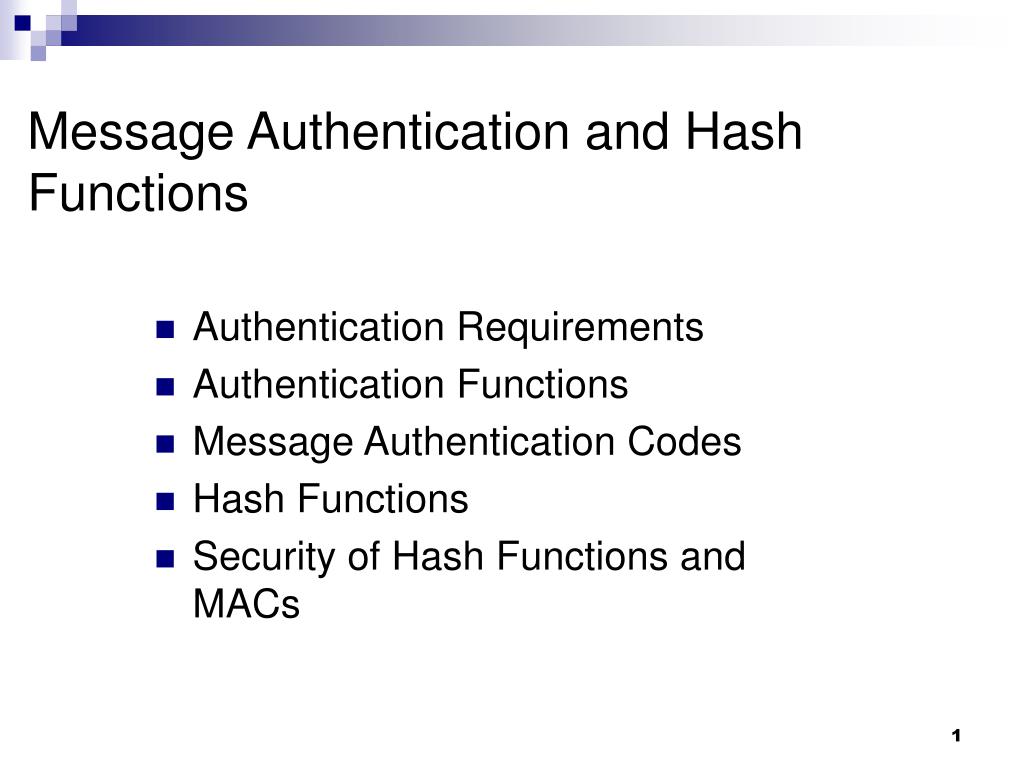 Message Authentication and Hash Functions

- Authentication Requirements
- Authentication Functions
- Message Authentication Codes
- Hash Functions
- Security of Hash Functions and MACs

1